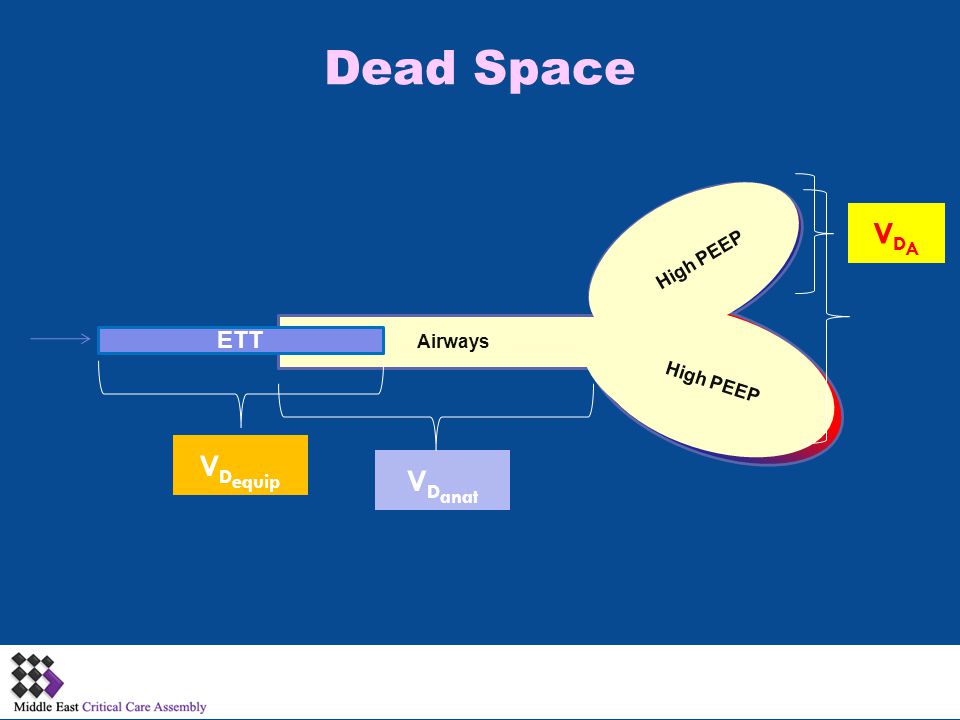 Dead Space

ETT

Airways

High PEEP

High PEEP

$V_{D_A}$

$V_{D_{equip}}$

$V_{D_{anat}}$

Middle East Critical Care Assembly